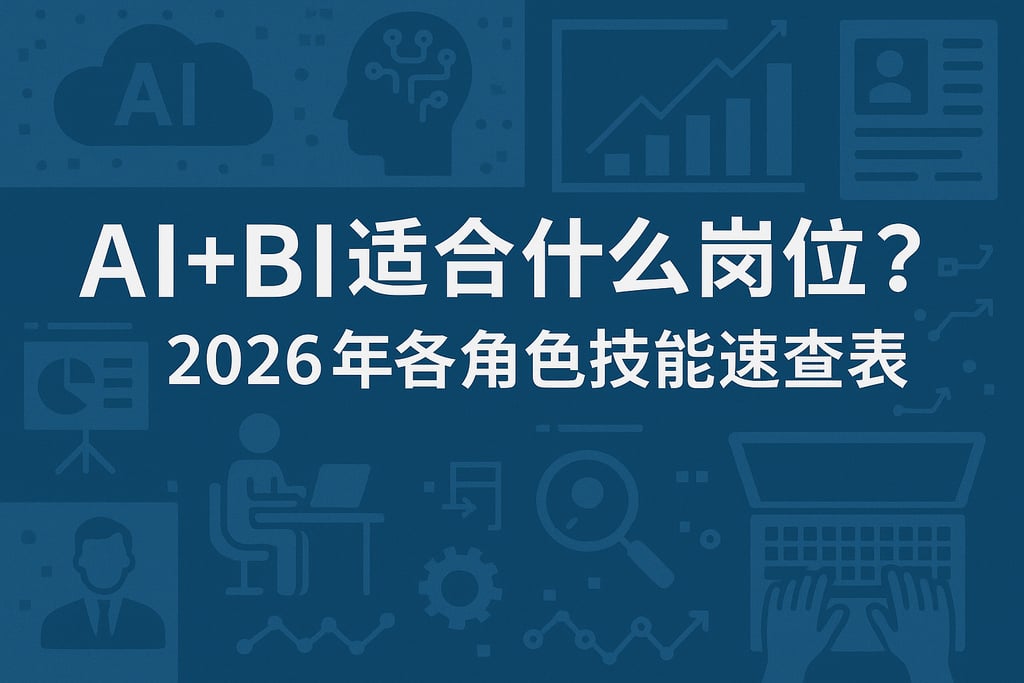 AI

AI+BI适合什么岗位？
2026年各角色技能速查表